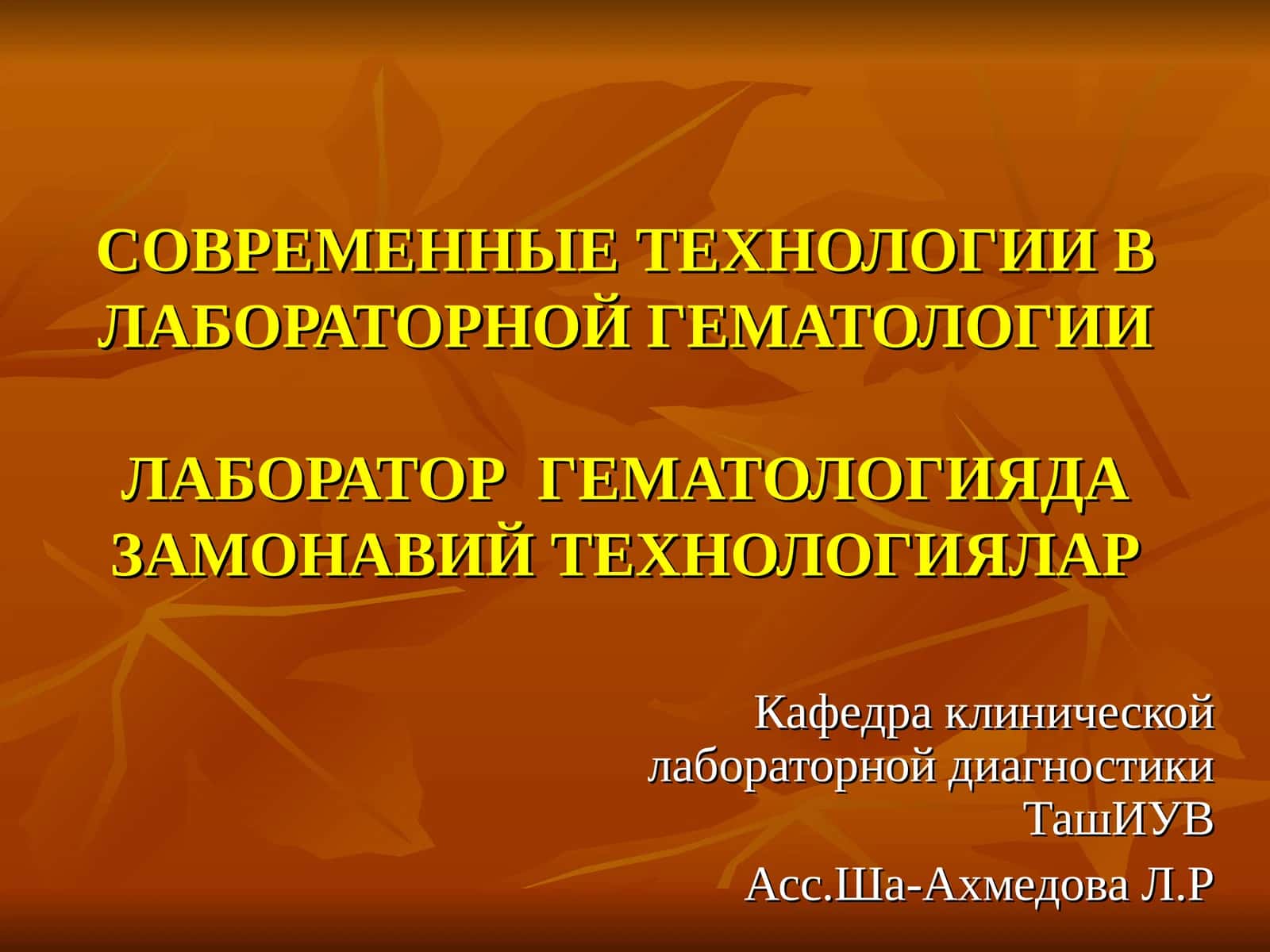 СОВРЕМЕННЫЕ ТЕХНОЛОГИИ В ЛАБОРАТОРНОЙ ГЕМАТОЛОГИИ

ЛАБОРАТОР ГЕМАТОЛОГИЯДА ЗАМОНАВИЙ ТЕХНОЛОГИЯЛАР

Кафедра клинической лабораторной диагностики ТашИУВ

Асс.Ша-Ахмедова Л.Р